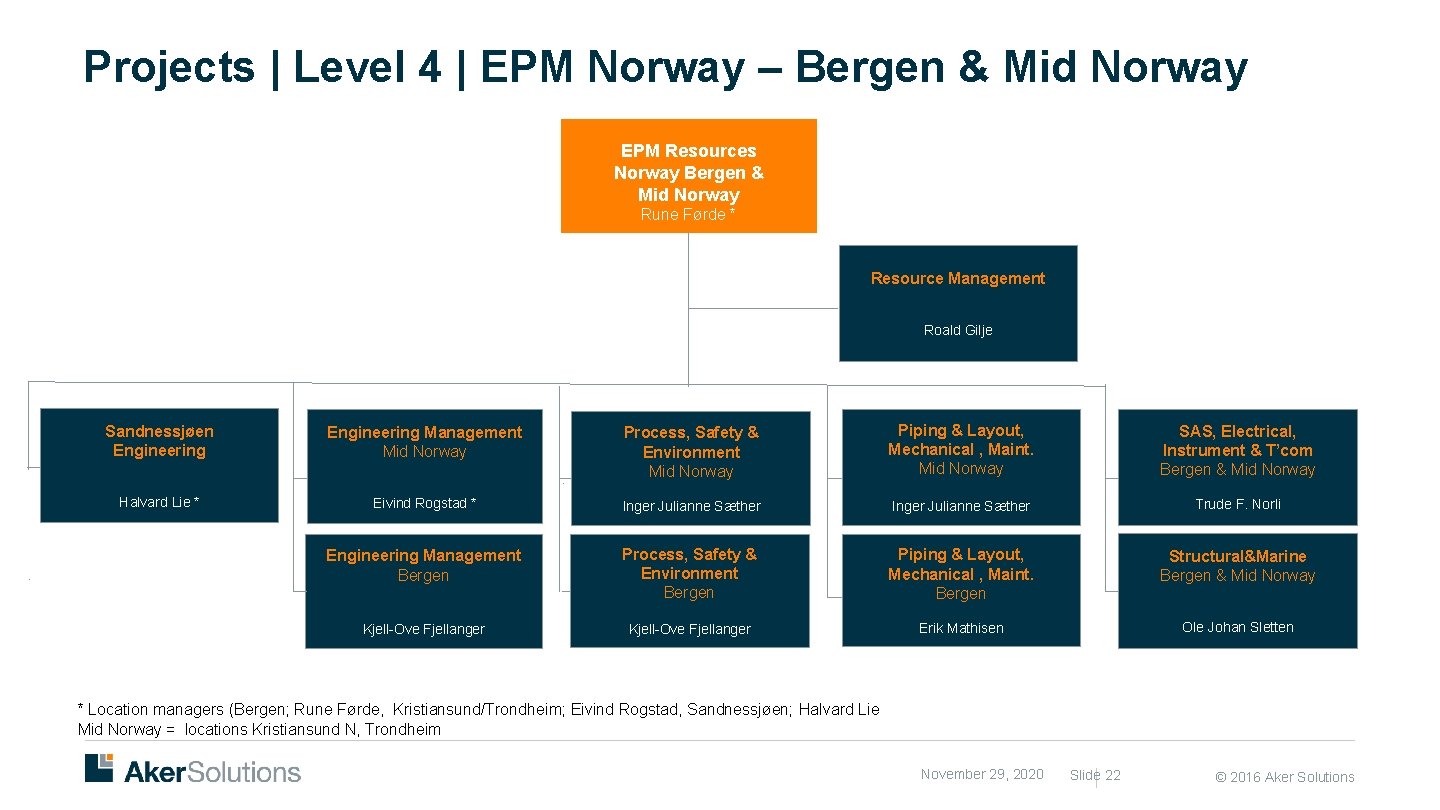 Projects | Level 4 | EPM Norway – Bergen & Mid Norway

EPM Resources Norway Bergen & Mid Norway
Rune Førde *

Resource Management

Roald Gilje

Sandnessjøen Engineering

Halvard Lie *

Engineering Management
Mid Norway

Eivind Rogstad *

Engineering Management
Bergen

Kjell-Ove Fjellanger

Process, Safety & Environment
Mid Norway

Inger Julianne Sæther

Process, Safety & Environment
Bergen

Kjell-Ove Fjellanger

Piping & Layout, Mechanical , Maint.
Mid Norway

Inger Julianne Sæther

Piping & Layout, Mechanical , Maint.
Bergen

Erik Mathisen

SAS, Electrical, Instrument & T'com
Bergen & Mid Norway

Trude F. Norli

Structural&Marine
Bergen & Mid Norway

Ole Johan Sletten

* Location managers (Bergen; Rune Førde, Kristiansund/Trondheim; Eivind Rogstad, Sandnessjøen; Halvard Lie
Mid Norway = locations Kristiansund N, Trondheim

AkerSolutions

November 29, 2020

Slide 22

© 2016 Aker Solutions